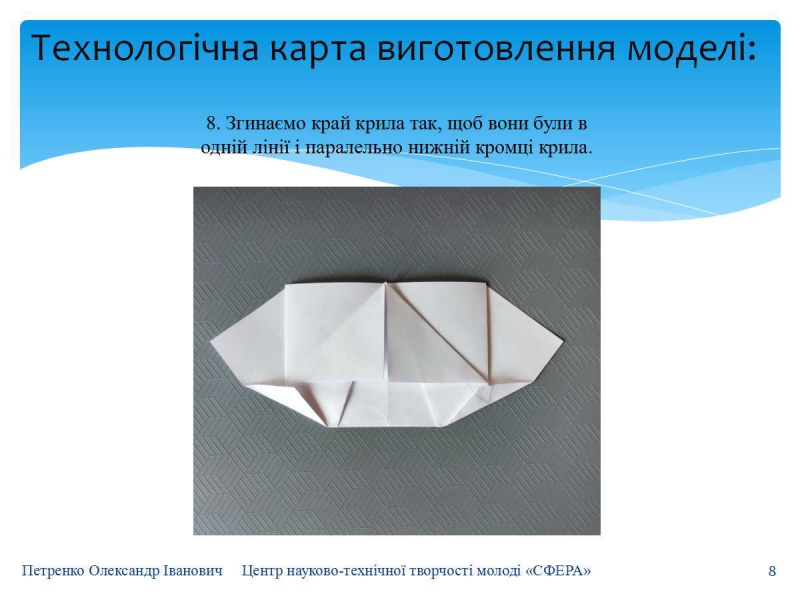 Технологічна карта виготовлення моделі:

8. Згинаємо край крила так, щоб вони були в одній лінії і паралельно нижній кромці крила.

Петренко Олександр Іванович Центр науково-технічної творчості молоді «СФЕРА» 8